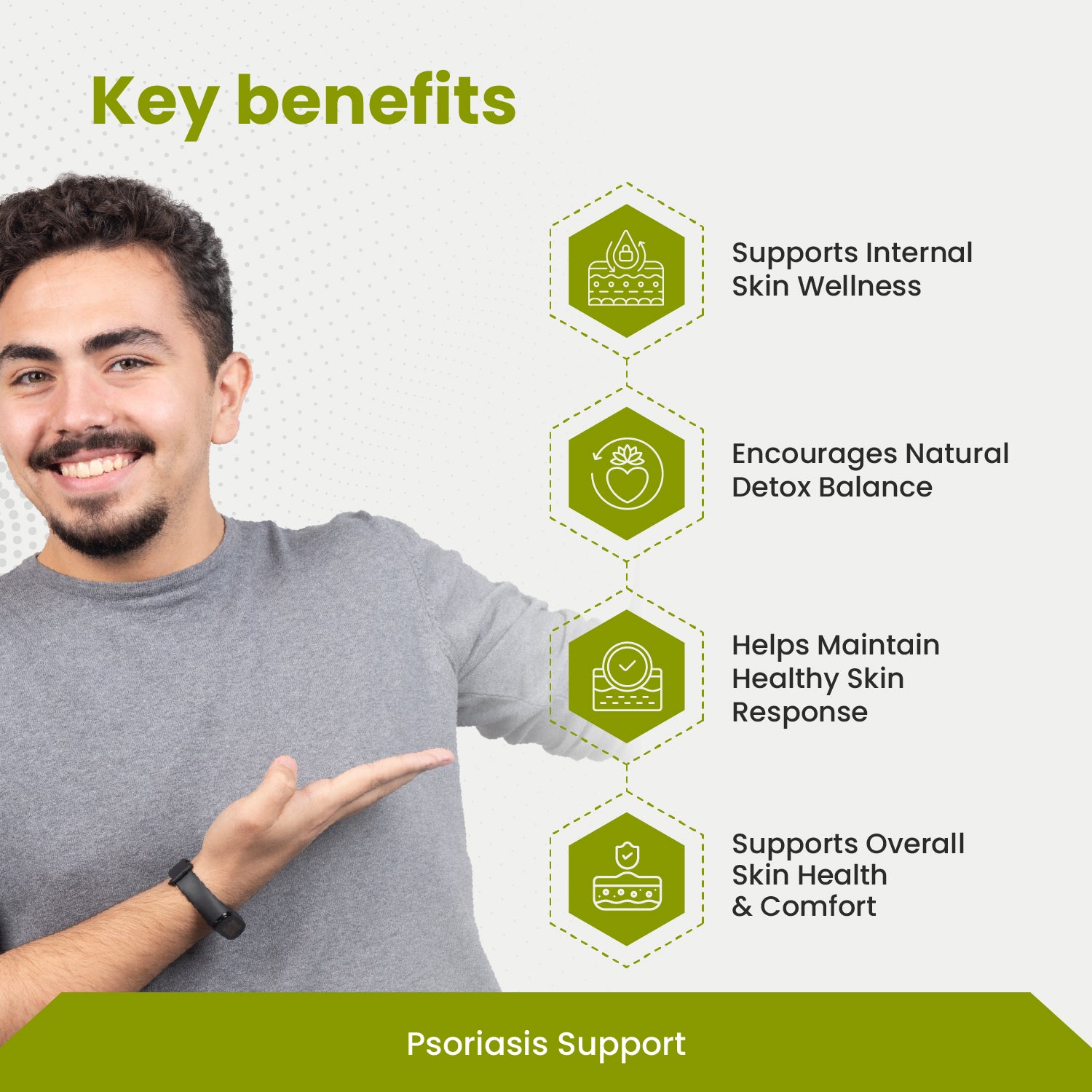 Key benefits

Supports Internal Skin Wellness

Encourages Natural Detox Balance

Helps Maintain Healthy Skin Response

Supports Overall Skin Health & Comfort

Psoriasis Support